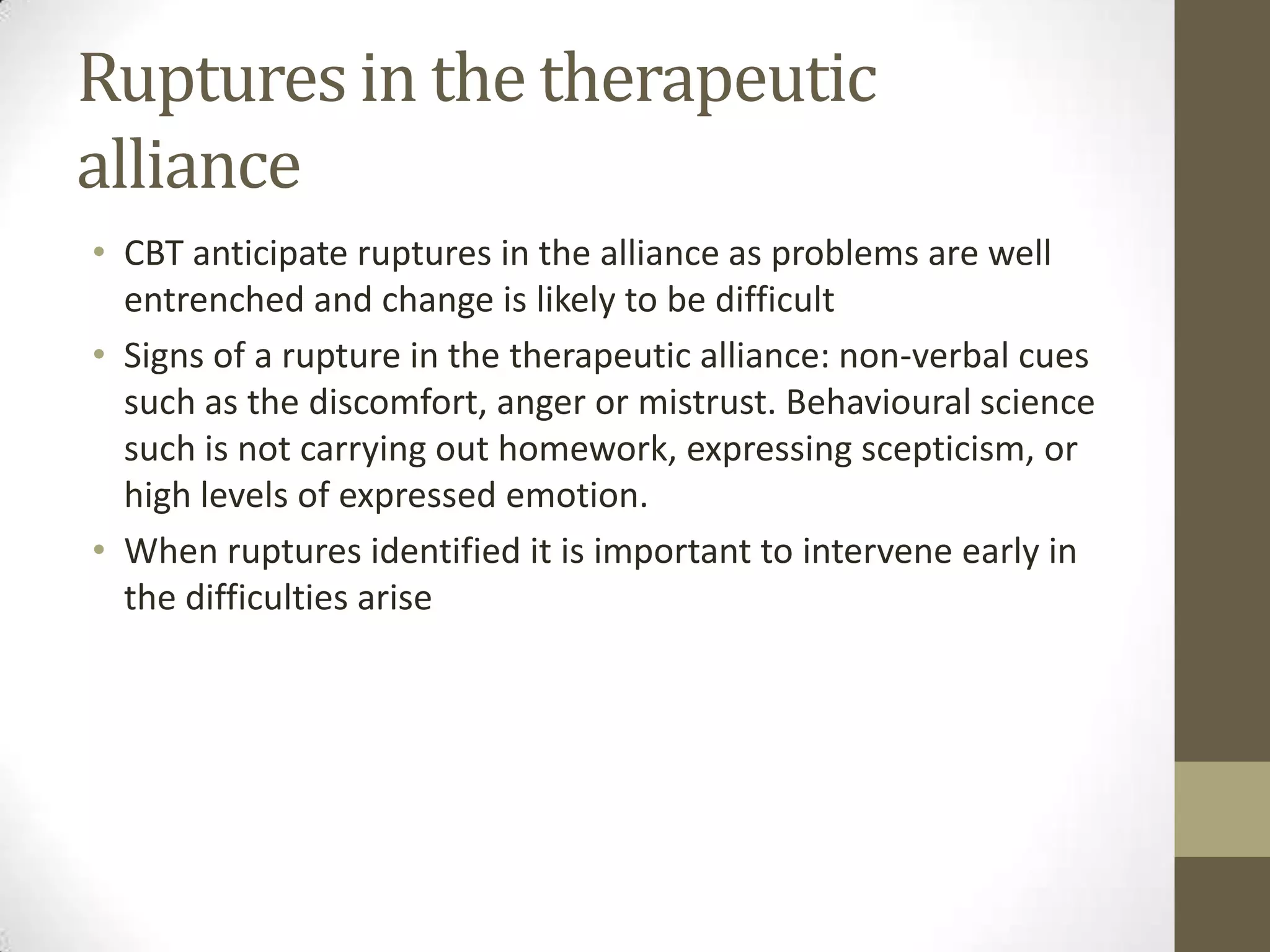 Ruptures in the therapeutic alliance

• CBT anticipate ruptures in the alliance as problems are well entrenched and change is likely to be difficult
• Signs of a rupture in the therapeutic alliance: non-verbal cues such as the discomfort, anger or mistrust. Behavioural science such is not carrying out homework, expressing scepticism, or high levels of expressed emotion.
• When ruptures identified it is important to intervene early in the difficulties arise